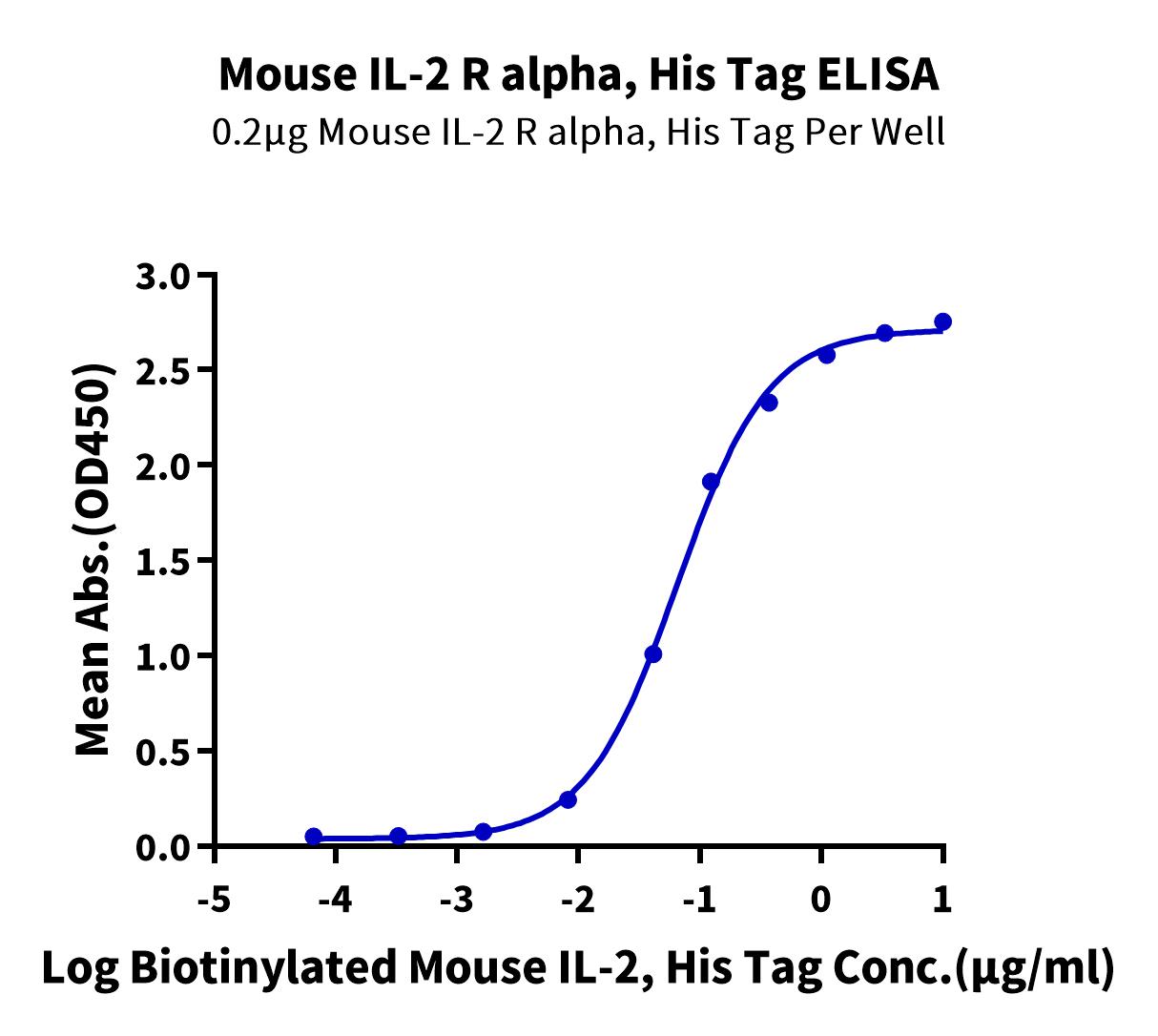 Mouse IL-2 R alpha, His Tag ELISA
0.2μg Mouse IL-2 R alpha, His Tag Per Well

Mean Abs.(OD450)

3.0
2.5
2.0
1.5
1.0
0.5
0.0

-5
-4
-3
-2
-1
0
1

Log Biotinylated Mouse IL-2, His Tag Conc.(μg/ml)